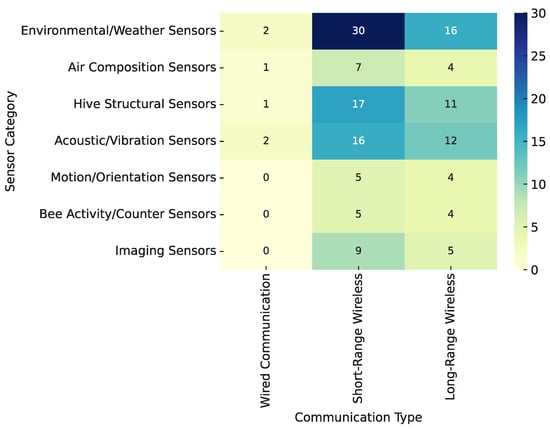 Sensor Category

| | Wired Communication | Short-Range Wireless | Long-Range Wireless |
|---|---|---|---|
| Environmental/Weather Sensors | 2 | 30 | 16 |
| Air Composition Sensors | 1 | 7 | 4 |
| Hive Structural Sensors | 1 | 17 | 11 |
| Acoustic/Vibration Sensors | 2 | 16 | 12 |
| Motion/Orientation Sensors | 0 | 5 | 4 |
| Bee Activity/Counter Sensors | 0 | 5 | 4 |
| Imaging Sensors | 0 | 9 | 5 |

Communication Type

30
25
20
15
10
5
0